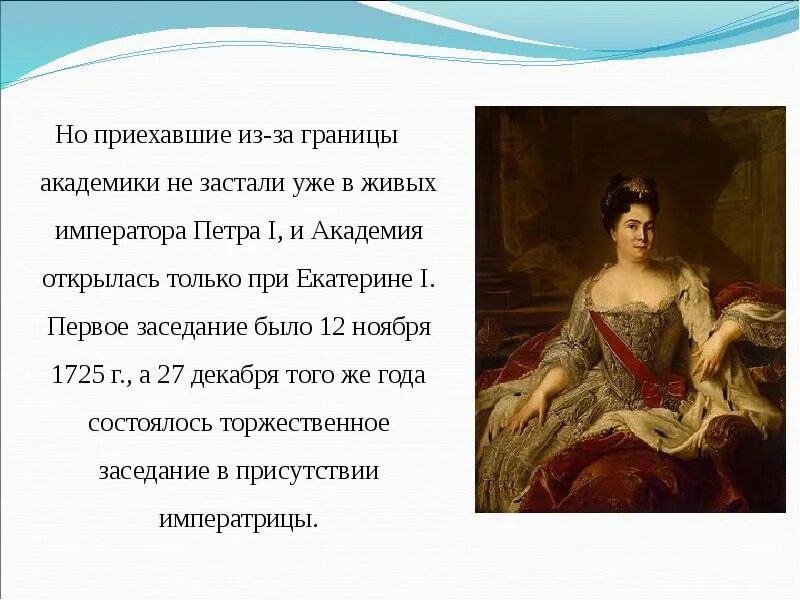 Но приехавшие из-за границы академики не застали уже в живых императора Петра I, и Академия открылась только при Екатерине I. Первое заседание было 12 ноября 1725 г., а 27 декабря того же года состоялось торжественное заседание в присутствии императрицы.